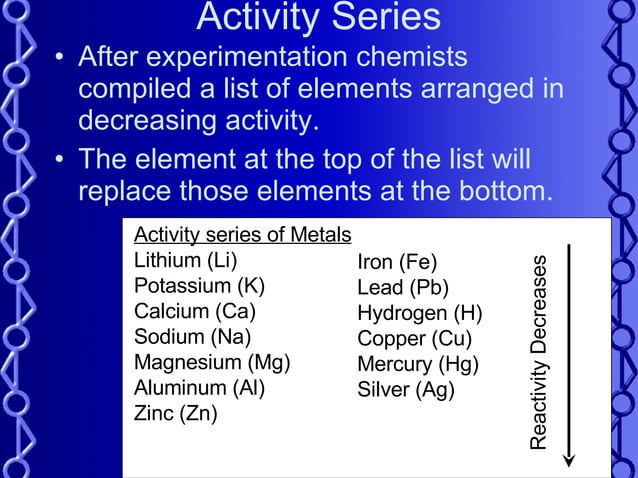 Activity Series

• After experimentation chemists compiled a list of elements arranged in decreasing activity.

• The element at the top of the list will replace those elements at the bottom.

Activity series of Metals

Lithium (Li)
Potassium (K)
Calcium (Ca)
Sodium (Na)
Magnesium (Mg)
Aluminum (Al)
Zinc (Zn)

Iron (Fe)
Lead (Pb)
Hydrogen (H)
Copper (Cu)
Mercury (Hg)
Silver (Ag)

Reactivity Decreases